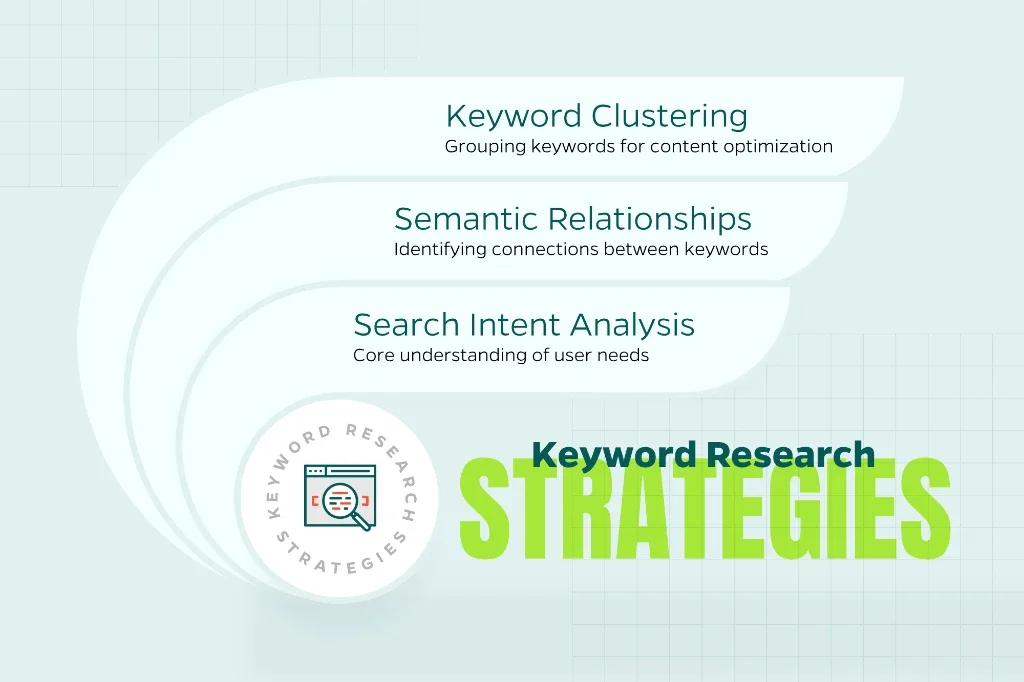 Keyword Clustering
Grouping keywords for content optimization

Semantic Relationships
Identifying connections between keywords

Search Intent Analysis
Core understanding of user needs

KEYWORD RESEARCH STRATEGIES

Keyword Research
STRATEGIES